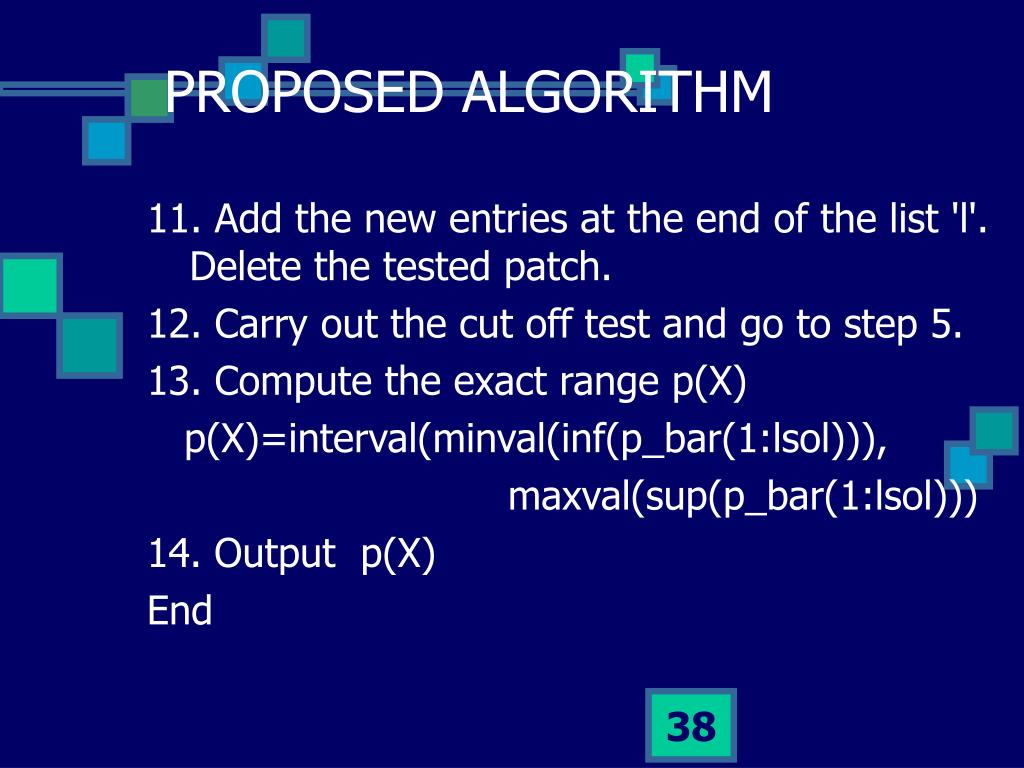 PROPOSED ALGORITHM

11. Add the new entries at the end of the list 'l'. Delete the tested patch.

12. Carry out the cut off test and go to step 5.

13. Compute the exact range p(X)
p(X)=interval(minval(inf(p_bar(1:lsol))),
maxval(sup(p_bar(1:lsol)))

14. Output p(X)

End

38